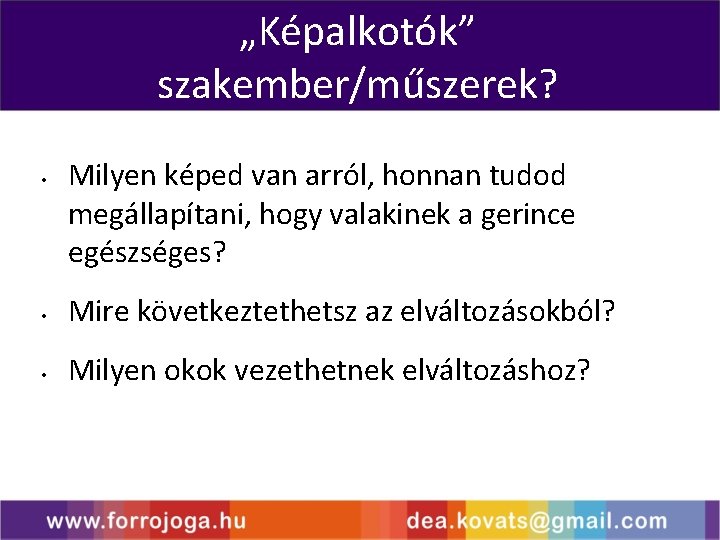 „Képalkotók” szakember/műszerek?

• Milyen képed van arról, honnan tudod megállapítani, hogy valakinek a gerince egészséges?

• Mire következtethetsz az elváltozásokból?

• Milyen okok vezethetnek elváltozáshoz?

www.forrojoga.hu dea.kovats@gmail.com